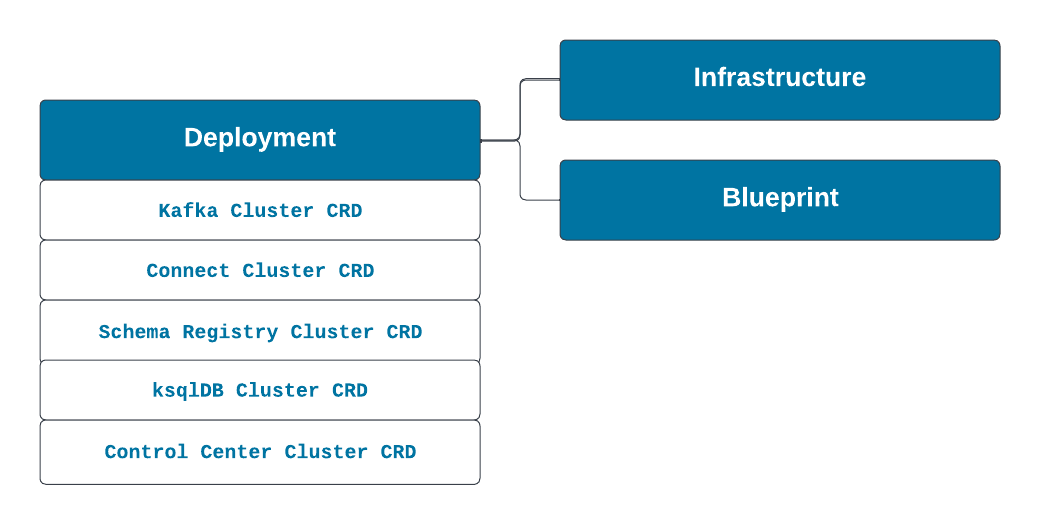 Deployment

Kafka Cluster CRD

Connect Cluster CRD

Schema Registry Cluster CRD

ksqlDB Cluster CRD

Control Center Cluster CRD

Infrastructure

Blueprint